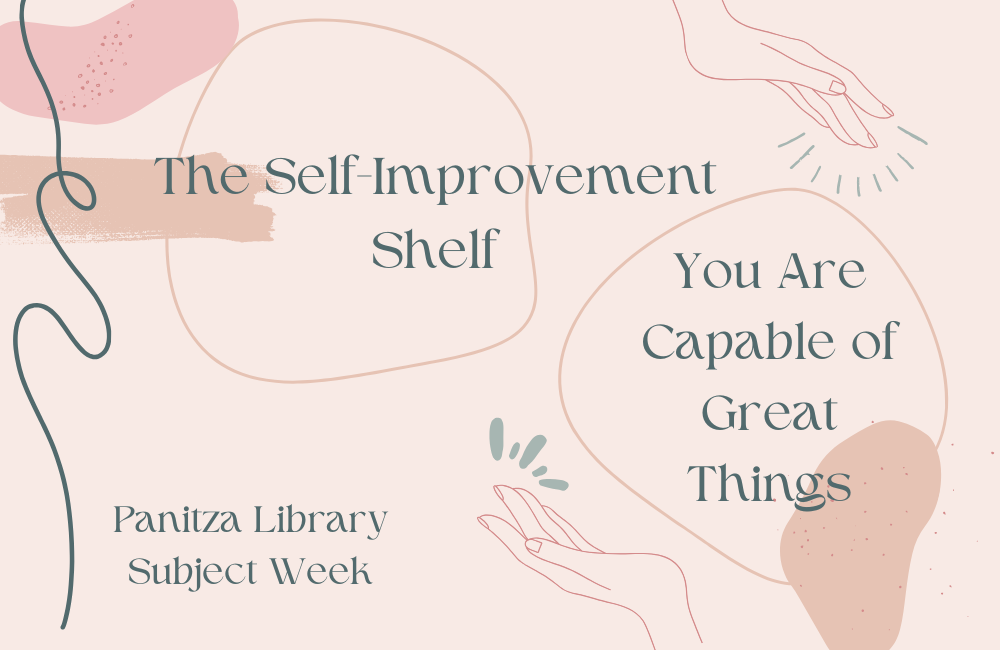 The Self-Improvement Shelf

You Are Capable of Great Things

Panitza Library Subject Week